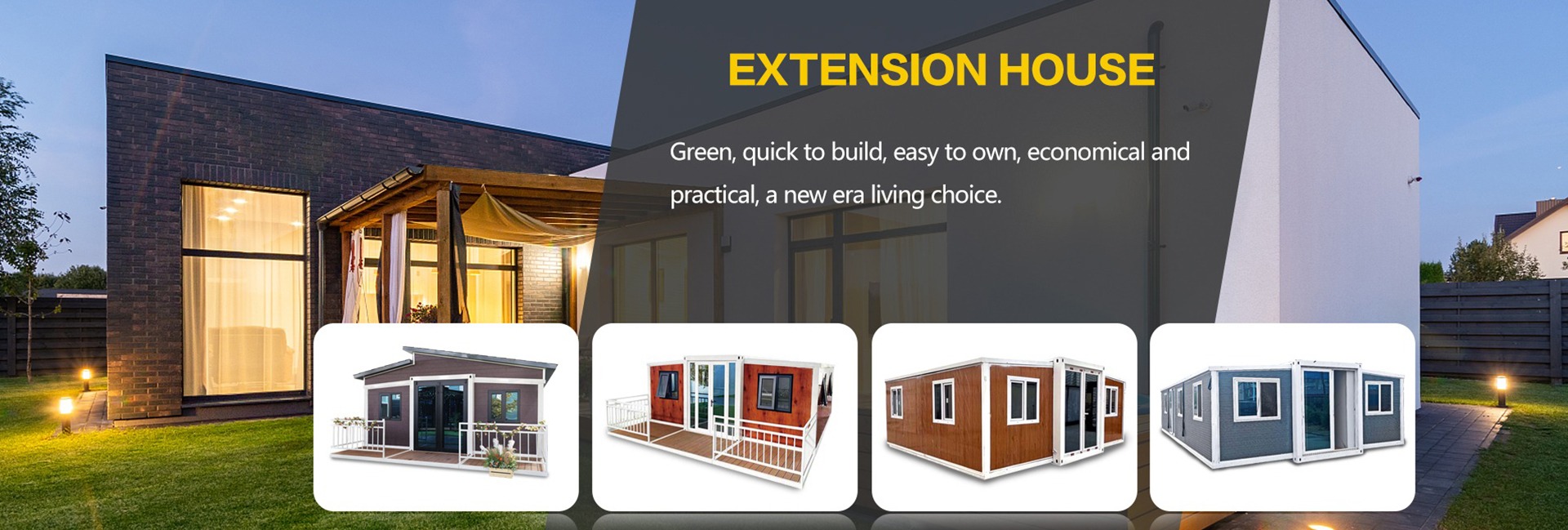 EXTENSION HOUSE

Green, quick to build, easy to own, economical and practical, a new era living choice.